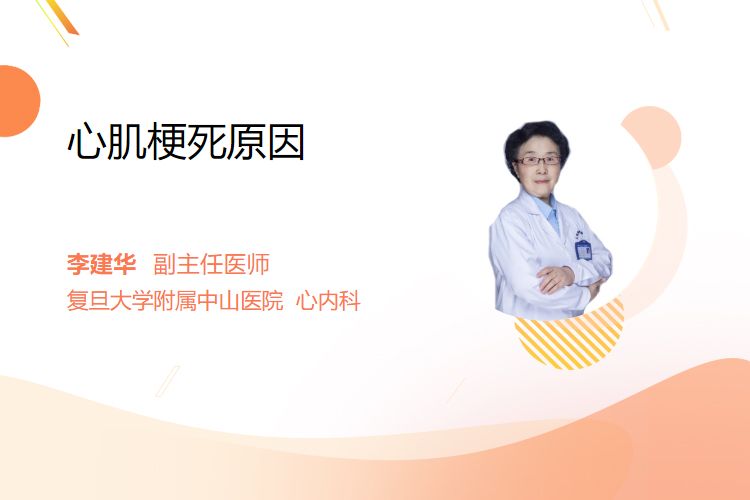 心肌梗死原因

李建华 副主任医师
复旦大学附属中山医院 心内科